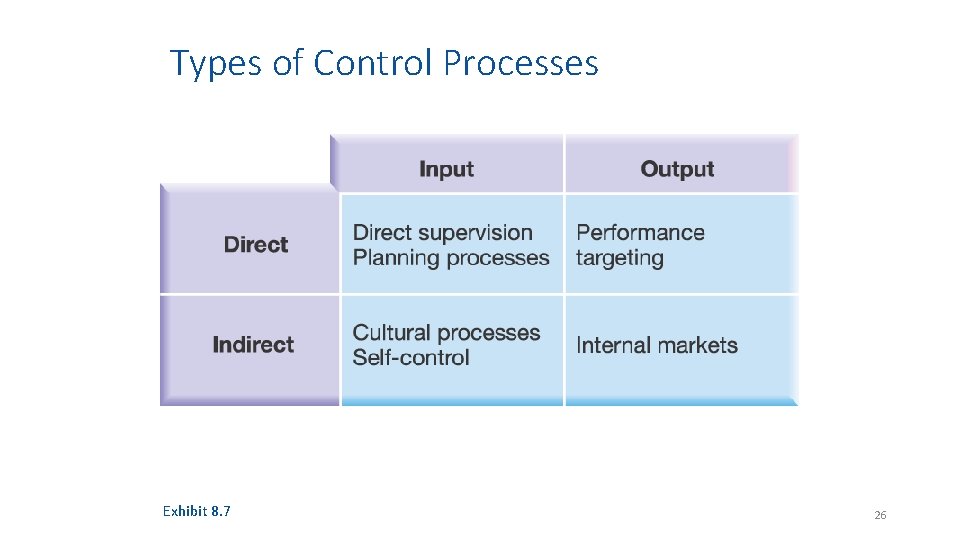 Types of Control Processes

| | Input | Output |
|---|---|---|
| Direct | Direct supervision Planning processes | Performance targeting |
| Indirect | Cultural processes Self-control | Internal markets |

Exhibit 8.7

26